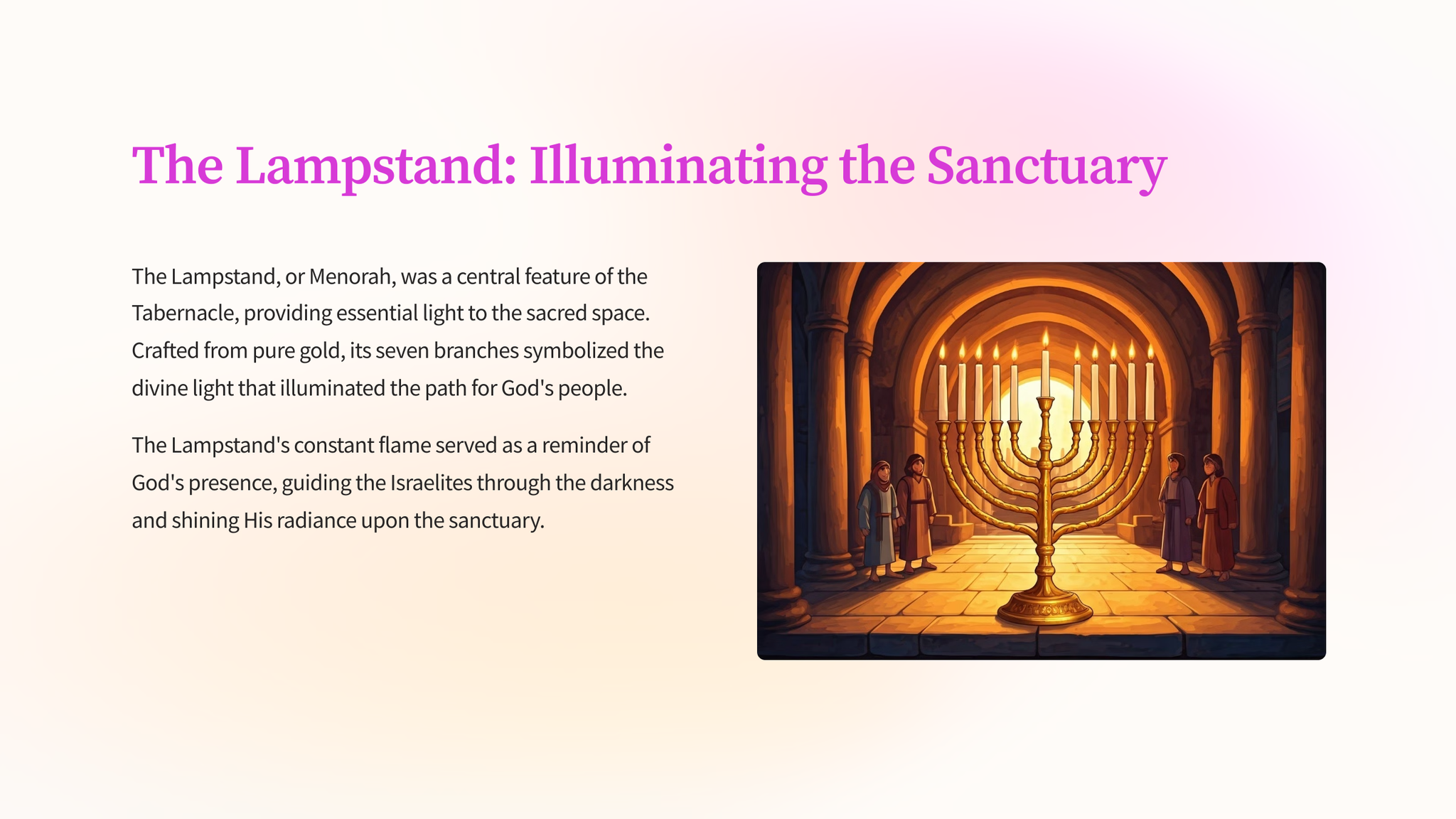 The Lampstand: Illuminating the Sanctuary

The Lampstand, or Menorah, was a central feature of the Tabernacle, providing essential light to the sacred space. Crafted from pure gold, its seven branches symbolized the divine light that illuminated the path for God's people.

The Lampstand's constant flame served as a reminder of God's presence, guiding the Israelites through the darkness and shining His radiance upon the sanctuary.